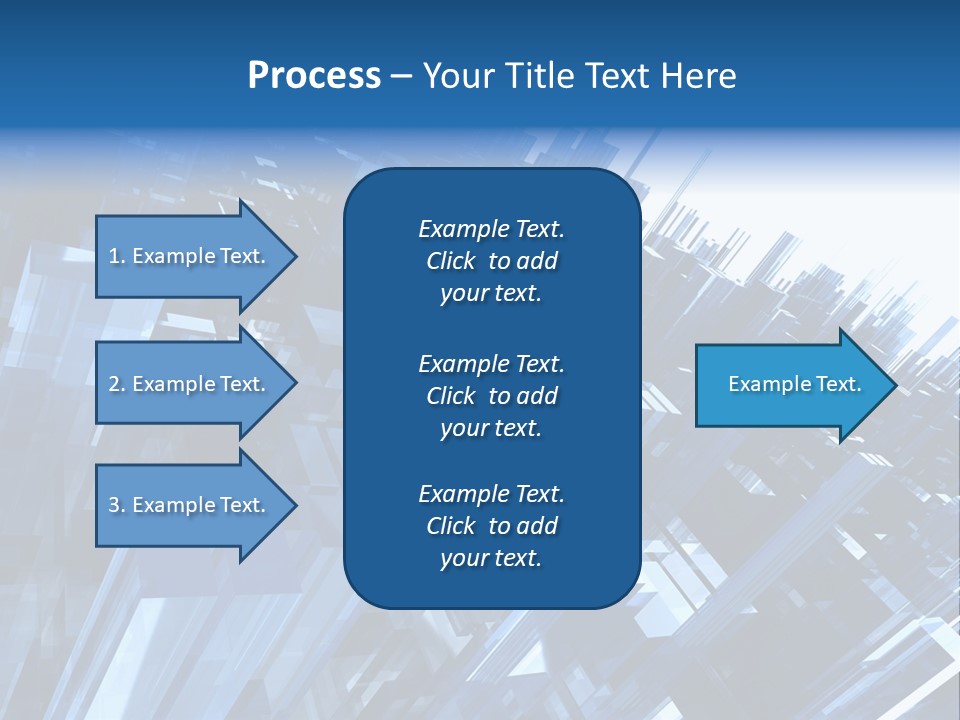 Process – Your Title Text Here

1. Example Text.

2. Example Text.

3. Example Text.

Example Text. Click to add your text.

Example Text. Click to add your text.

Example Text. Click to add your text.

Example Text.